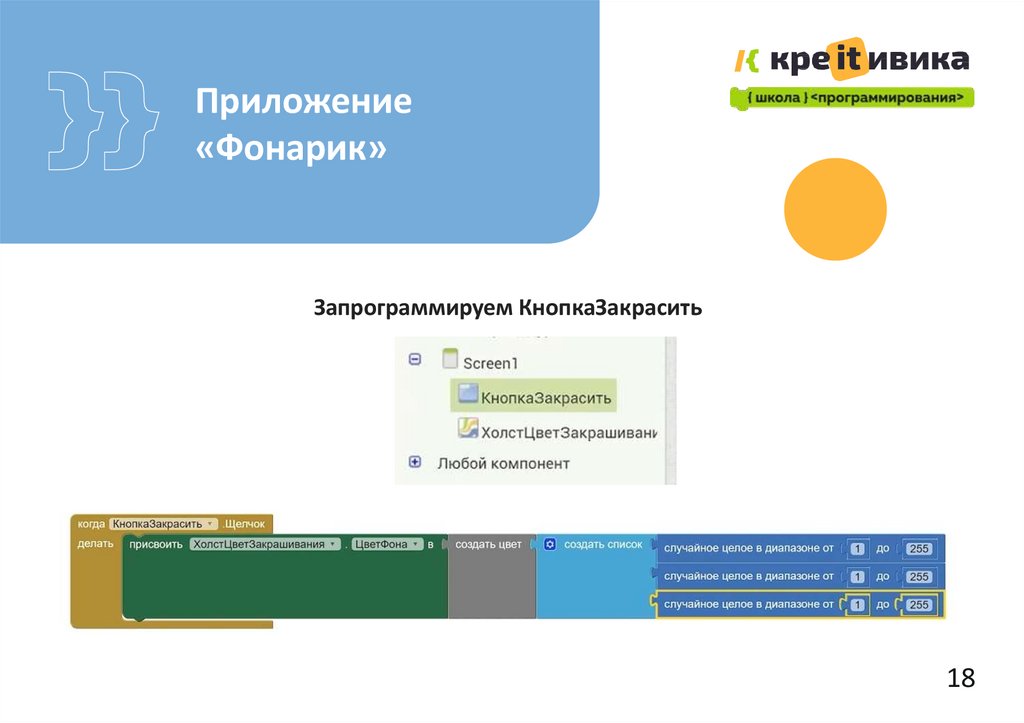 Приложение «Фонарик»

креITивика
{ школа } <программирования>

Запрограммируем КнопкаЗакрасить

Screen1
КнопкаЗакрасить
ХолстЦветЗакрашивани
Любой компонент

когда КнопкаЗакрасить . Щелчок
делать присвоить ХолстЦветЗакрашивания . ЦветФона в создать цвет создать список случайное целое в диапазоне от 1 до 255
случайное целое в диапазоне от 1 до 255
случайное целое в диапазоне от 1 до 255

18